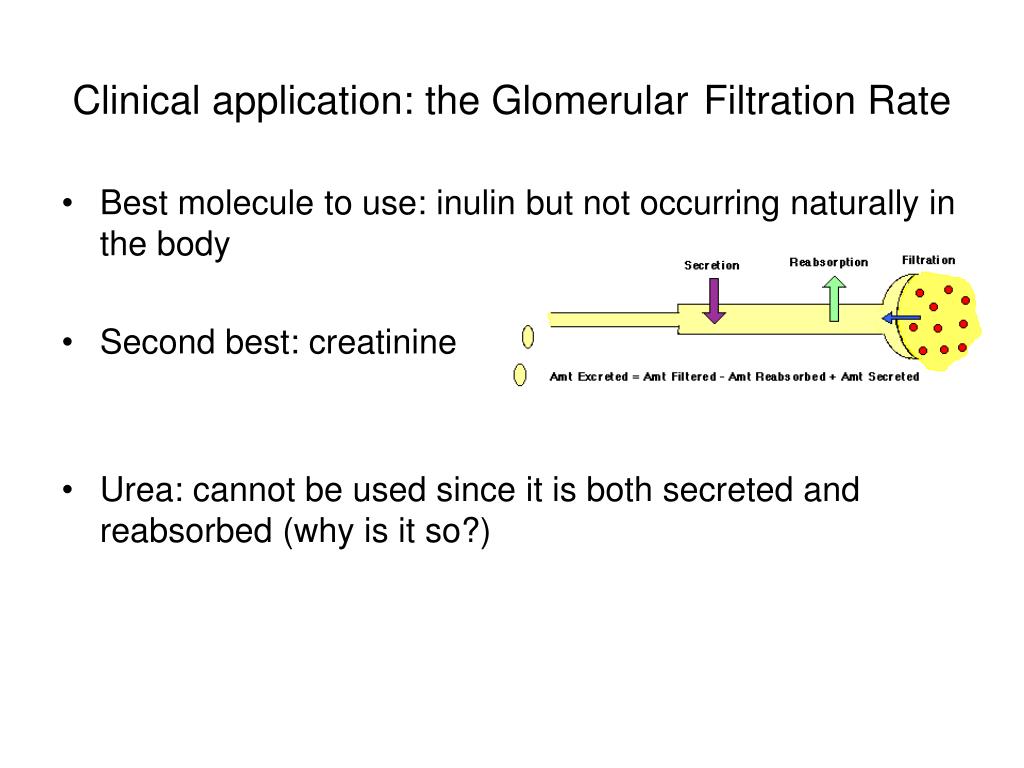 Clinical application: the Glomerular Filtration Rate

• Best molecule to use: inulin but not occurring naturally in the body

Secretion

Reabsorption

Filtration

• Second best: creatinine

Amt Excreted = Amt Filtered - Amt Reabsorbed + Amt Secreted

• Urea: cannot be used since it is both secreted and reabsorbed (why is it so?)